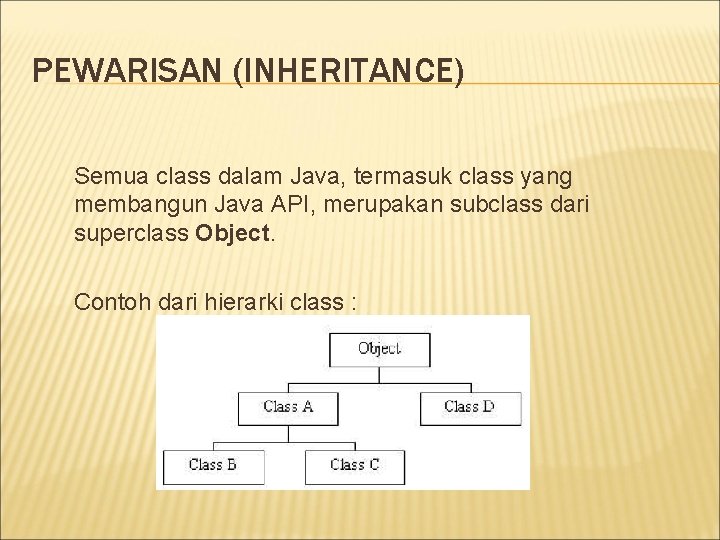 PEWARISAN (INHERITANCE)

Semua class dalam Java, termasuk class yang membangun Java API, merupakan subclass dari superclass Object.

Contoh dari hierarki class :

Object

Class A

Class D

Class B

Class C